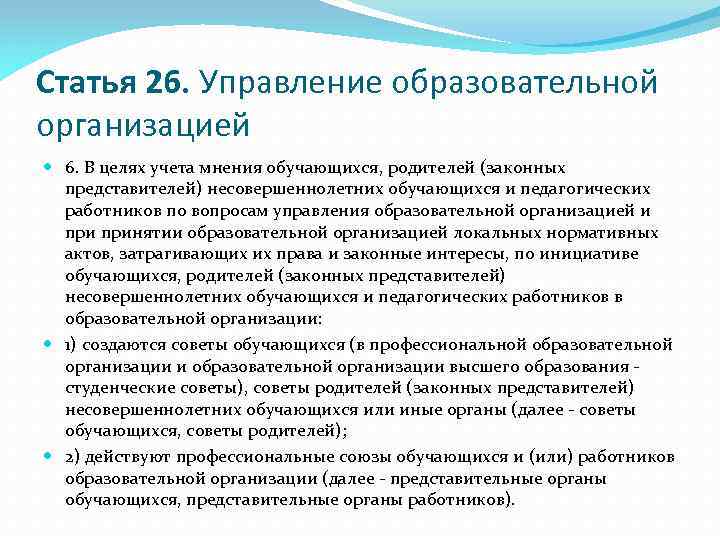 Статья 26. Управление образовательной организацией

6. В целях учета мнения обучающихся, родителей (законных представителей) несовершеннолетних обучающихся и педагогических работников по вопросам управления образовательной организацией и при принятии образовательной организацией локальных нормативных актов, затрагивающих их права и законные интересы, по инициативе обучающихся, родителей (законных представителей) несовершеннолетних обучающихся и педагогических работников в образовательной организации:

1) создаются советы обучающихся (в профессиональной образовательной организации и образовательной организации высшего образования - студенческие советы), советы родителей (законных представителей) несовершеннолетних обучающихся или иные органы (далее - советы обучающихся, советы родителей);

2) действуют профессиональные союзы обучающихся и (или) работников образовательной организации (далее - представительные органы обучающихся, представительные органы работников).